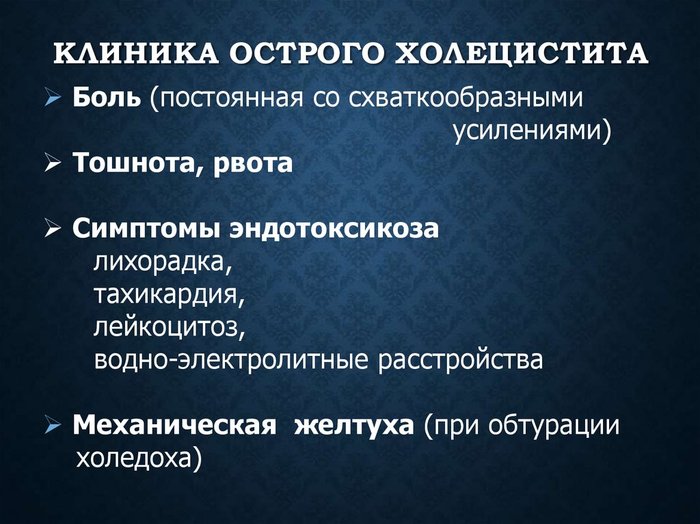 КЛИНИКА ОСТРОГО ХОЛЕЦИСТИТА

➢ Боль (постоянная со схваткообразными усилениями)

➢ Тошнота, рвота

➢ Симптомы эндотоксикоза
лихорадка,
тахикардия,
лейкоцитоз,
водно-электролитные расстройства

➢ Механическая желтуха (при обтурации холедоха)